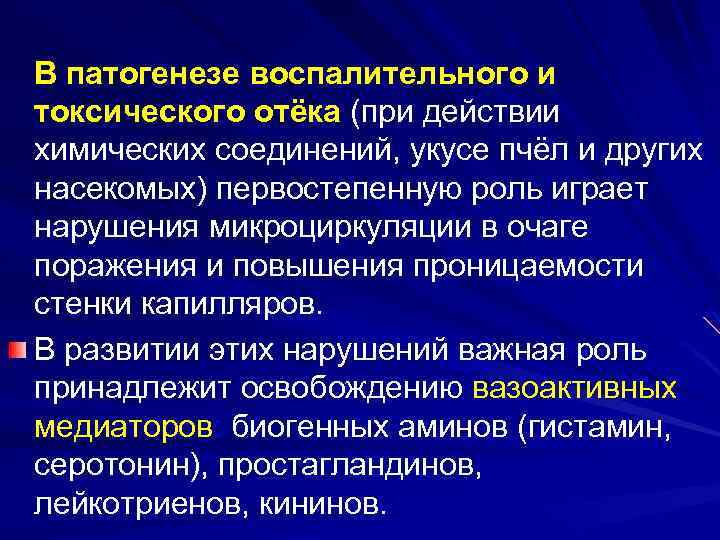 В патогенезе воспалительного и токсического отёка (при действии химических соединений, укусе пчёл и других насекомых) первостепенную роль играет нарушения микроциркуляции в очаге поражения и повышения проницаемости стенки капилляров.

В развитии этих нарушений важная роль принадлежит освобождению вазоактивных медиаторов биогенных аминов (гистамин, серотонин), простагландинов, лейкотриенов, кининов.